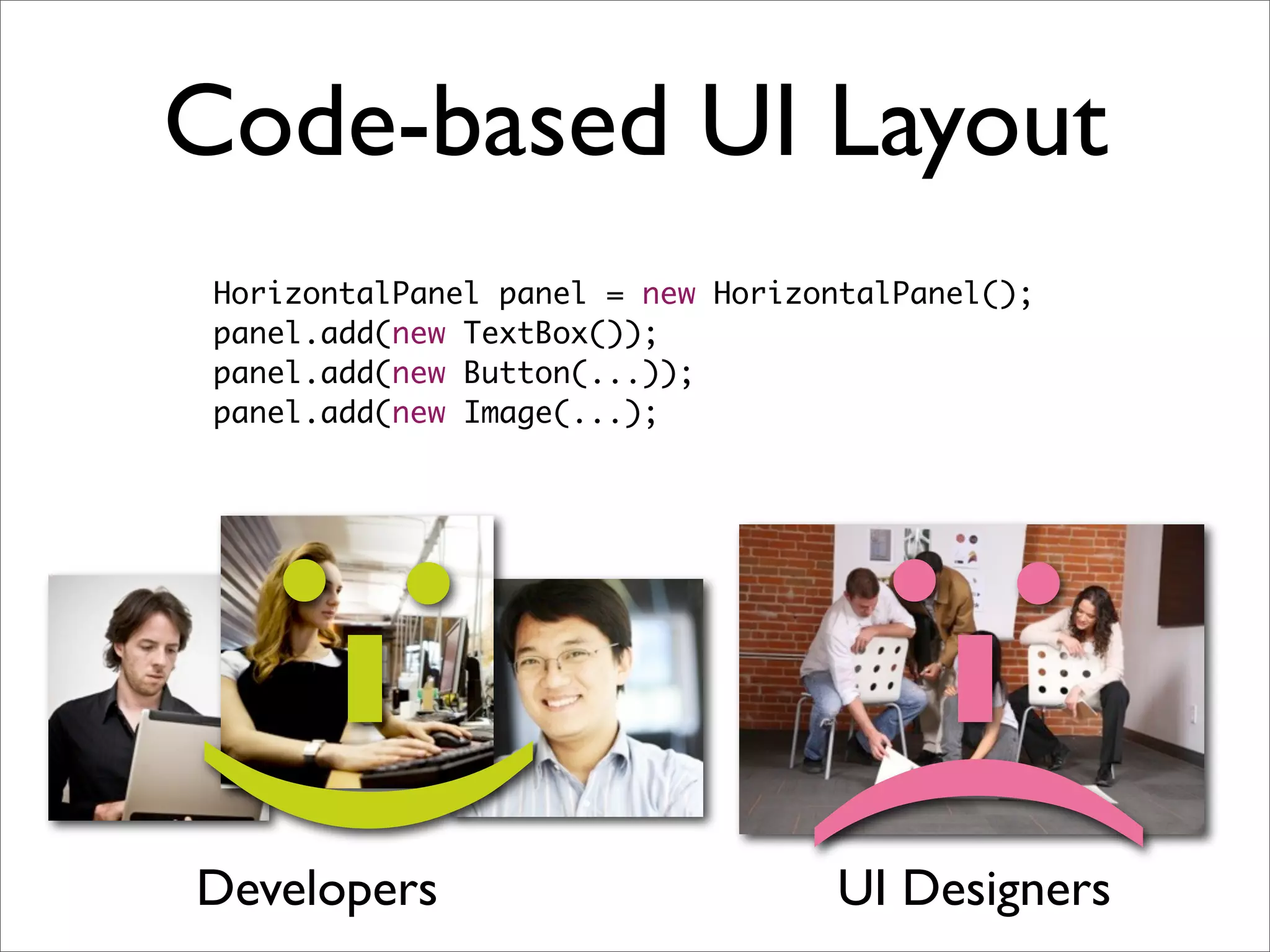 Code-based UI Layout

HorizontalPanel panel = new HorizontalPanel();
panel.add(new TextBox());
panel.add(new Button(...));
panel.add(new Image(...);

Developers

UI Designers